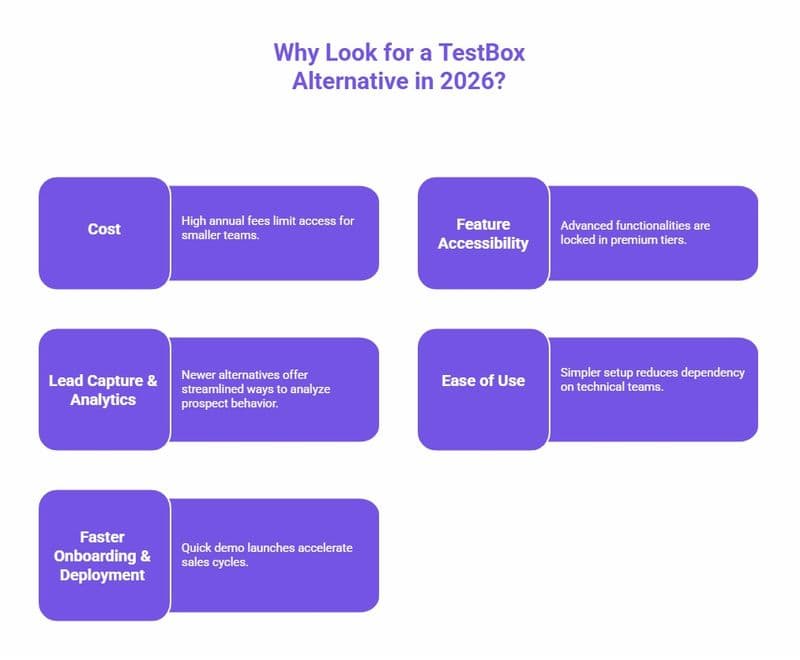 Why Look for a TestBox Alternative in 2026?

Cost

High annual fees limit access for smaller teams.

Feature Accessibility

Advanced functionalities are locked in premium tiers.

Lead Capture & Analytics

Newer alternatives offer streamlined ways to analyze prospect behavior.

Ease of Use

Simpler setup reduces dependency on technical teams.

Faster Onboarding & Deployment

Quick demo launches accelerate sales cycles.